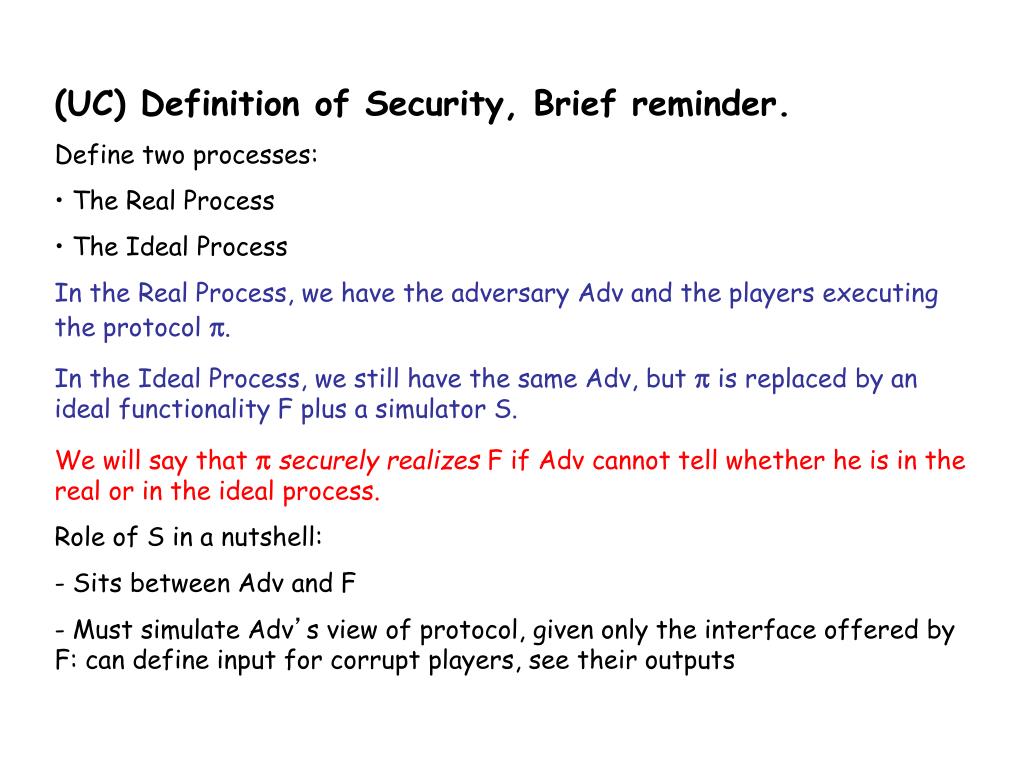 (UC) Definition of Security, Brief reminder.

Define two processes:

• The Real Process

• The Ideal Process

In the Real Process, we have the adversary Adv and the players executing the protocol $\pi$.

In the Ideal Process, we still have the same Adv, but $\pi$ is replaced by an ideal functionality F plus a simulator S.

We will say that $\pi$ securely realizes F if Adv cannot tell whether he is in the real or in the ideal process.

Role of S in a nutshell:

- Sits between Adv and F

- Must simulate Adv's view of protocol, given only the interface offered by F: can define input for corrupt players, see their outputs